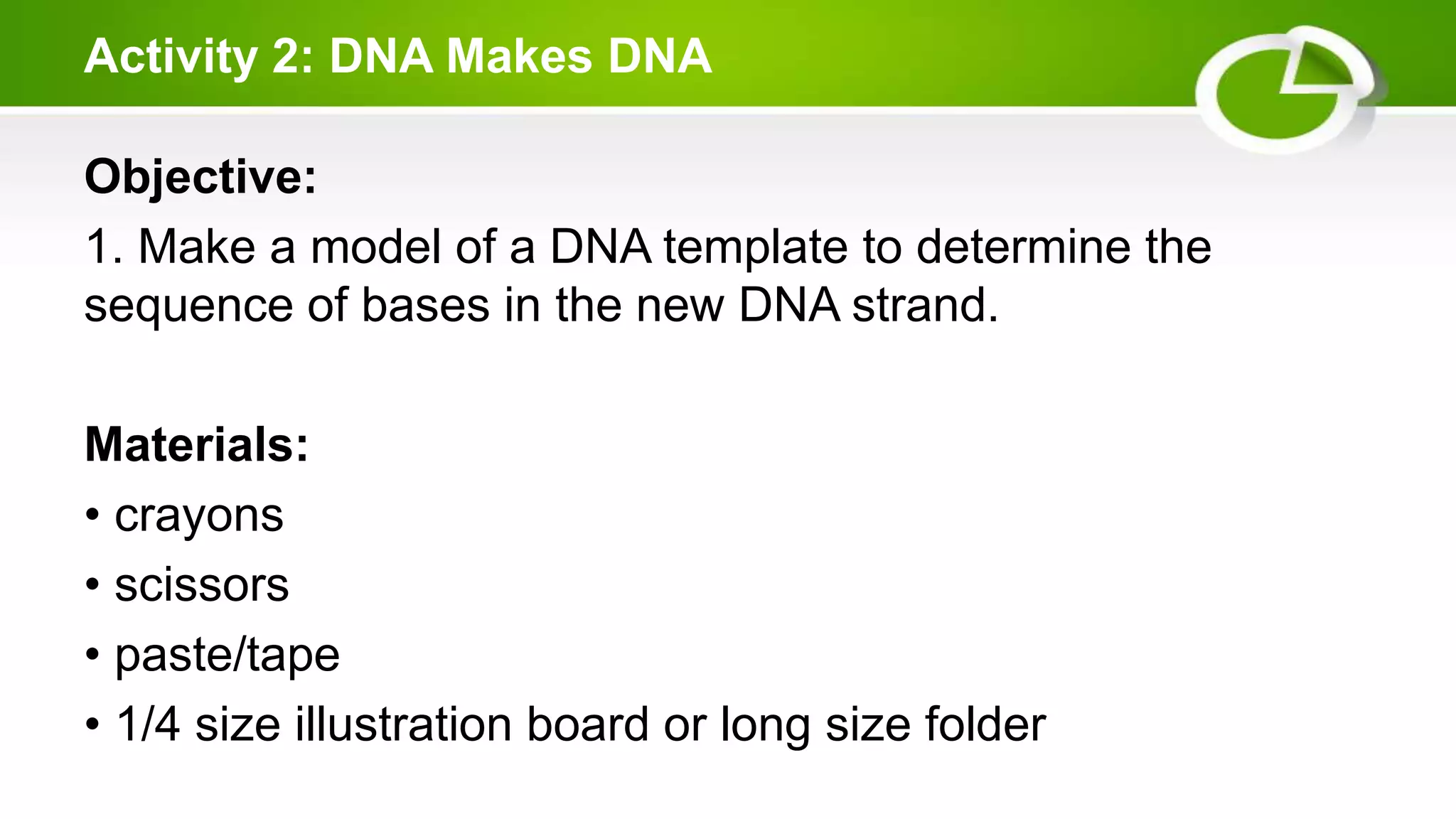 Activity 2: DNA Makes DNA

Objective:

1. Make a model of a DNA template to determine the sequence of bases in the new DNA strand.

Materials:

• crayons
• scissors
• paste/tape
• 1/4 size illustration board or long size folder